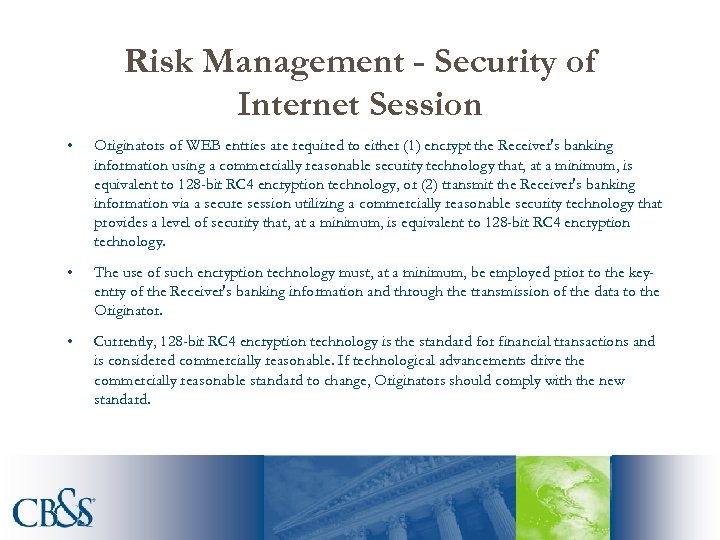 Risk Management - Security of Internet Session

• Originators of WEB entries are required to either (1) encrypt the Receiver's banking information using a commercially reasonable security technology that, at a minimum, is equivalent to 128-bit RC4 encryption technology, or (2) transmit the Receiver's banking information via a secure session utilizing a commercially reasonable security technology that provides a level of security that, at a minimum, is equivalent to 128-bit RC4 encryption technology.

• The use of such encryption technology must, at a minimum, be employed prior to the key-entry of the Receiver's banking information and through the transmission of the data to the Originator.

• Currently, 128-bit RC4 encryption technology is the standard for financial transactions and is considered commercially reasonable. If technological advancements drive the commercially reasonable standard to change, Originators should comply with the new standard.

CB&S